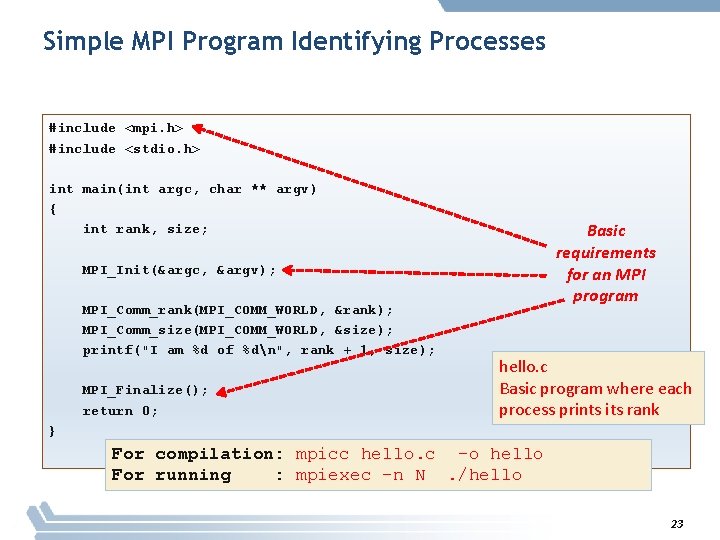 Simple MPI Program Identifying Processes

#include <mpi.h>
#include <stdio.h>

int main(int argc, char ** argv)
{
    int rank, size;

    MPI_Init(&argc, &argv);

    MPI_Comm_rank(MPI_COMM_WORLD, &rank);
    MPI_Comm_size(MPI_COMM_WORLD, &size);
    printf("I am %d of %d\n", rank + 1, size);

    MPI_Finalize();
    return 0;
}

Basic requirements for an MPI program

hello.c
Basic program where each process prints its rank

For compilation: mpicc hello.c -o hello
For running : mpiexec -n N ./hello

23